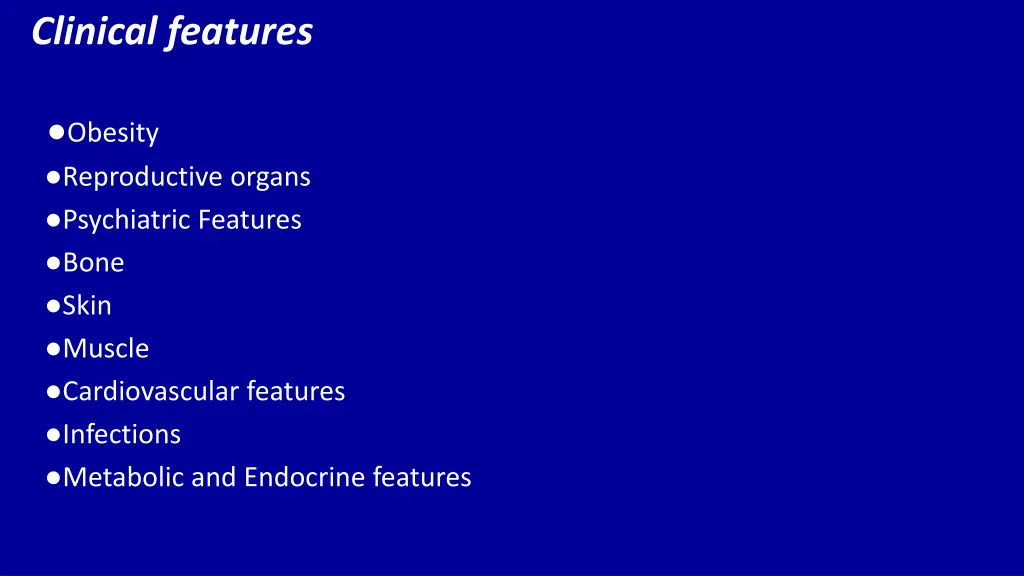 Clinical features

●Obesity
●Reproductive organs
●Psychiatric Features
●Bone
●Skin
●Muscle
●Cardiovascular features
●Infections
●Metabolic and Endocrine features